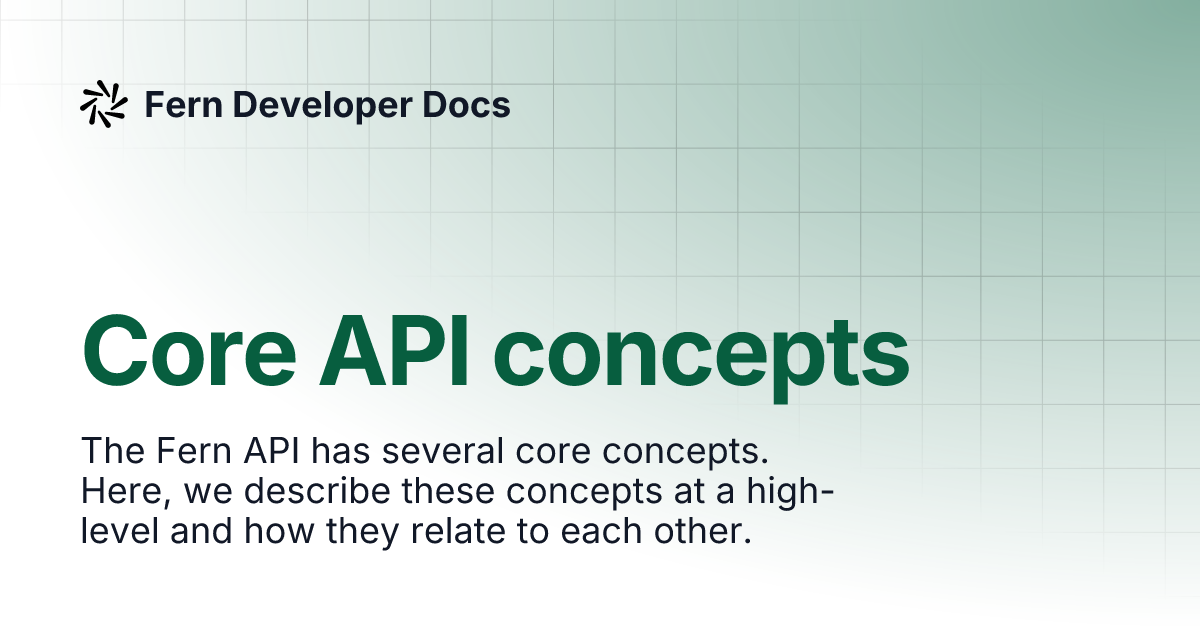 Fern Developer Docs

Core API concepts

The Fern API has several core concepts. Here, we describe these concepts at a high-level and how they relate to each other.